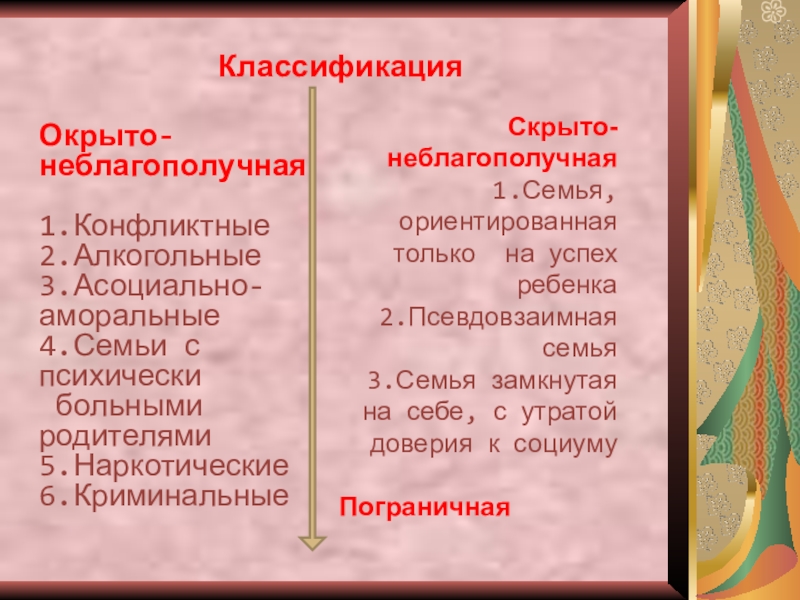 Классификация

Окрыто-неблагополучная

1.Конфликтные
2.Алкогольные
3.Асоциально-аморальные
4.Семьи с психически больными родителями
5.Наркотические
6.Криминальные

Скрыто-неблагополучная
1.Семья, ориентированная только на успех ребенка
2.Псевдовзаимная семья
3.Семья замкнутая на себе, с утратой доверия к социуму

Пограничная